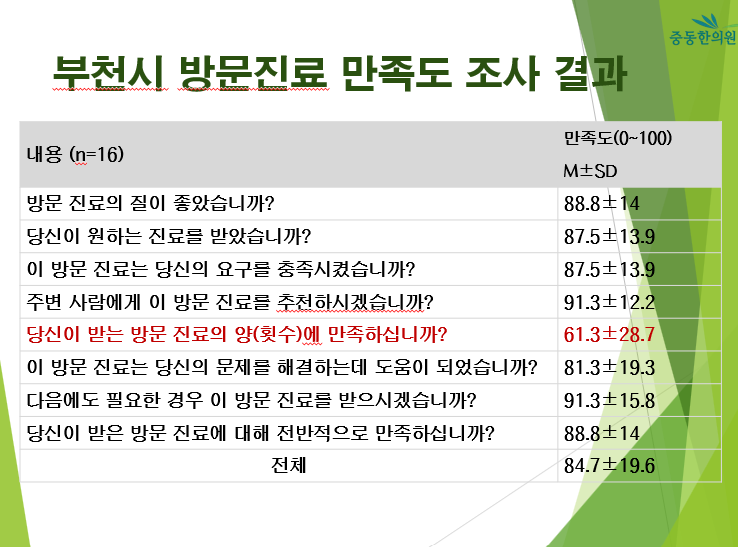 중동한의원

부천시 방문진료 만족도 조사 결과

| 내용 (n=16) | 만족도(0~100) M±SD |
|---|---|
| 방문 진료의 질이 좋았습니까? | 88.8±14 |
| 당신이 원하는 진료를 받았습니까? | 87.5±13.9 |
| 이 방문 진료는 당신의 요구를 충족시켰습니까? | 87.5±13.9 |
| 주변 사람에게 이 방문 진료를 추천하시겠습니까? | 91.3±12.2 |
| 당신이 받는 방문 진료의 양(횟수)에 만족하십니까? | 61.3±28.7 |
| 이 방문 진료는 당신의 문제를 해결하는데 도움이 되었습니까? | 81.3±19.3 |
| 다음에도 필요한 경우 이 방문 진료를 받으시겠습니까? | 91.3±15.8 |
| 당신이 받은 방문 진료에 대해 전반적으로 만족하십니까? | 88.8±14 |
| 전체 | 84.7±19.6 |